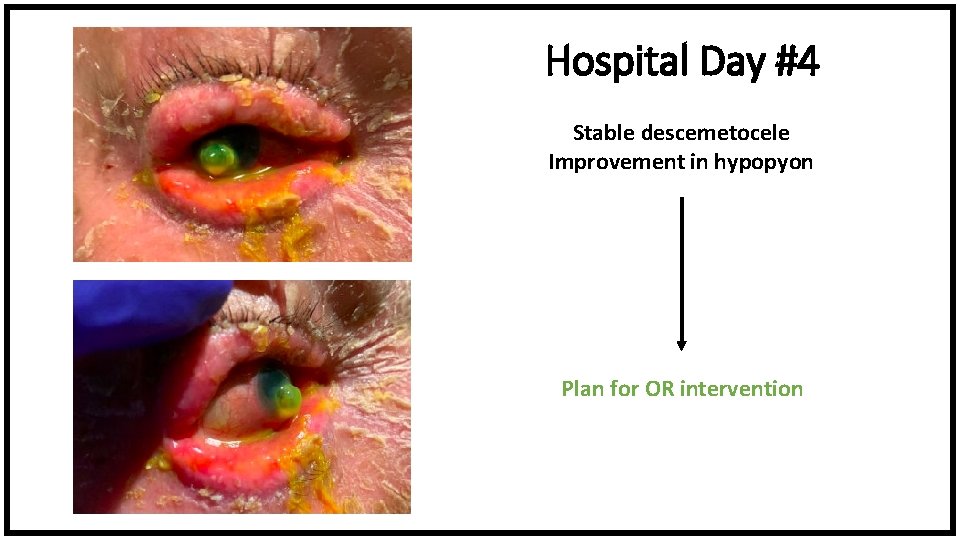 Hospital Day #4

Stable descemetocele
Improvement in hypopyon

Plan for OR intervention